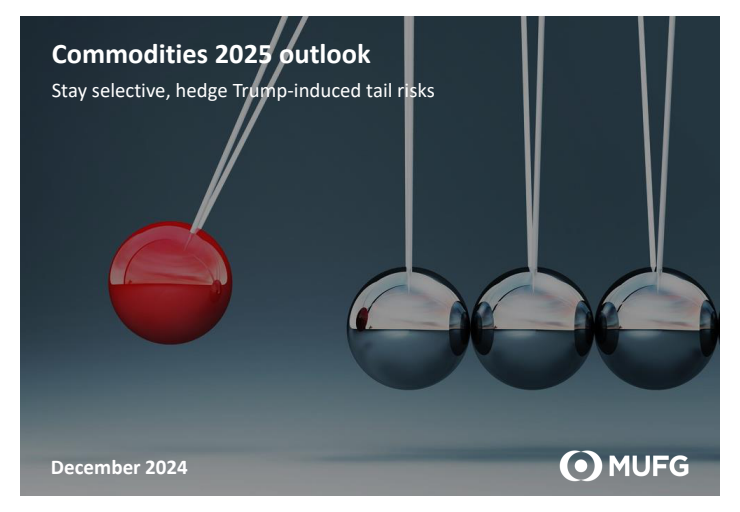 Commodities 2025 outlook

Stay selective, hedge Trump-induced tail risks

December 2024

MUFG